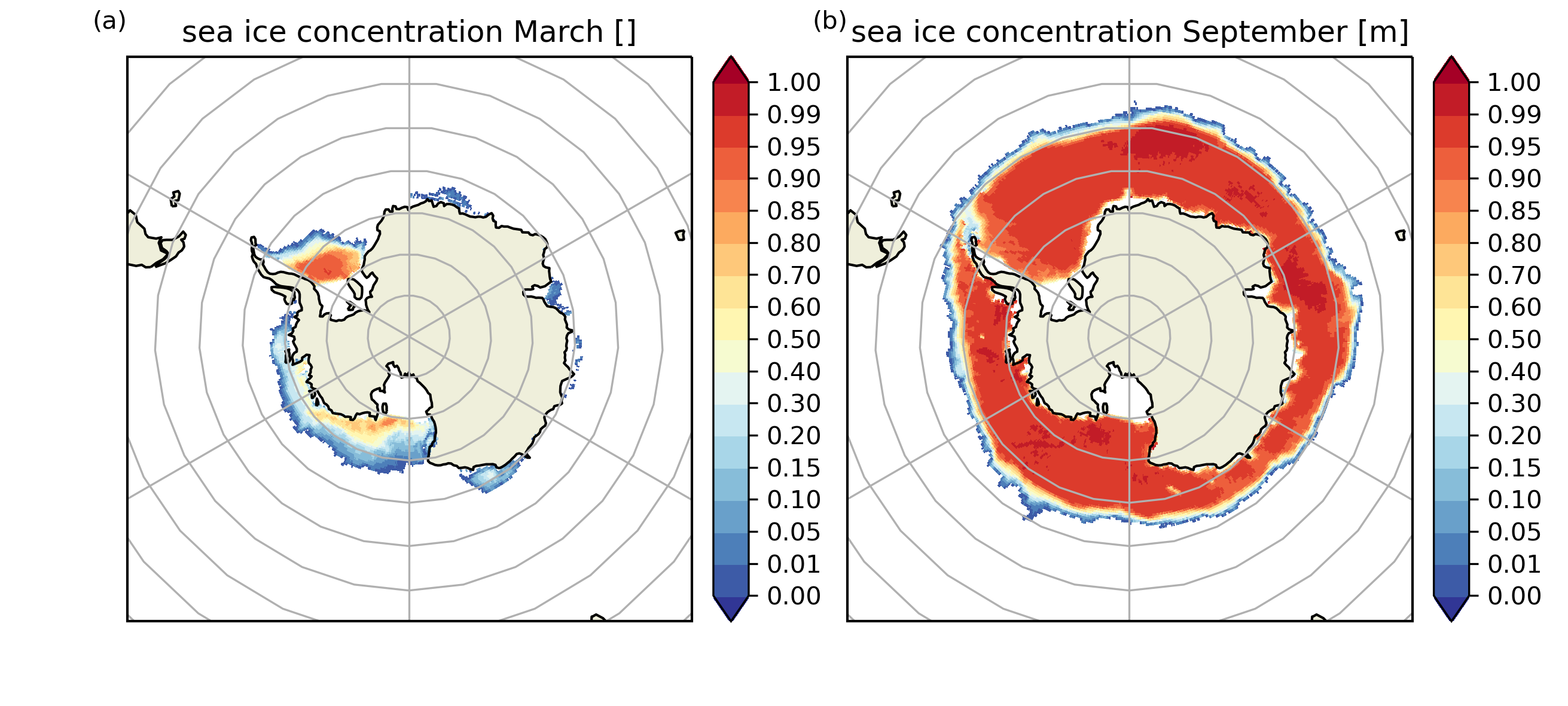 (a)
sea ice concentration March []

1.00
0.99
0.95
0.90
0.85
0.80
0.70
0.60
0.50
0.40
0.30
0.20
0.15
0.10
0.05
0.01
0.00

(b)
sea ice concentration September [m]

1.00
0.99
0.95
0.90
0.85
0.80
0.70
0.60
0.50
0.40
0.30
0.20
0.15
0.10
0.05
0.01
0.00